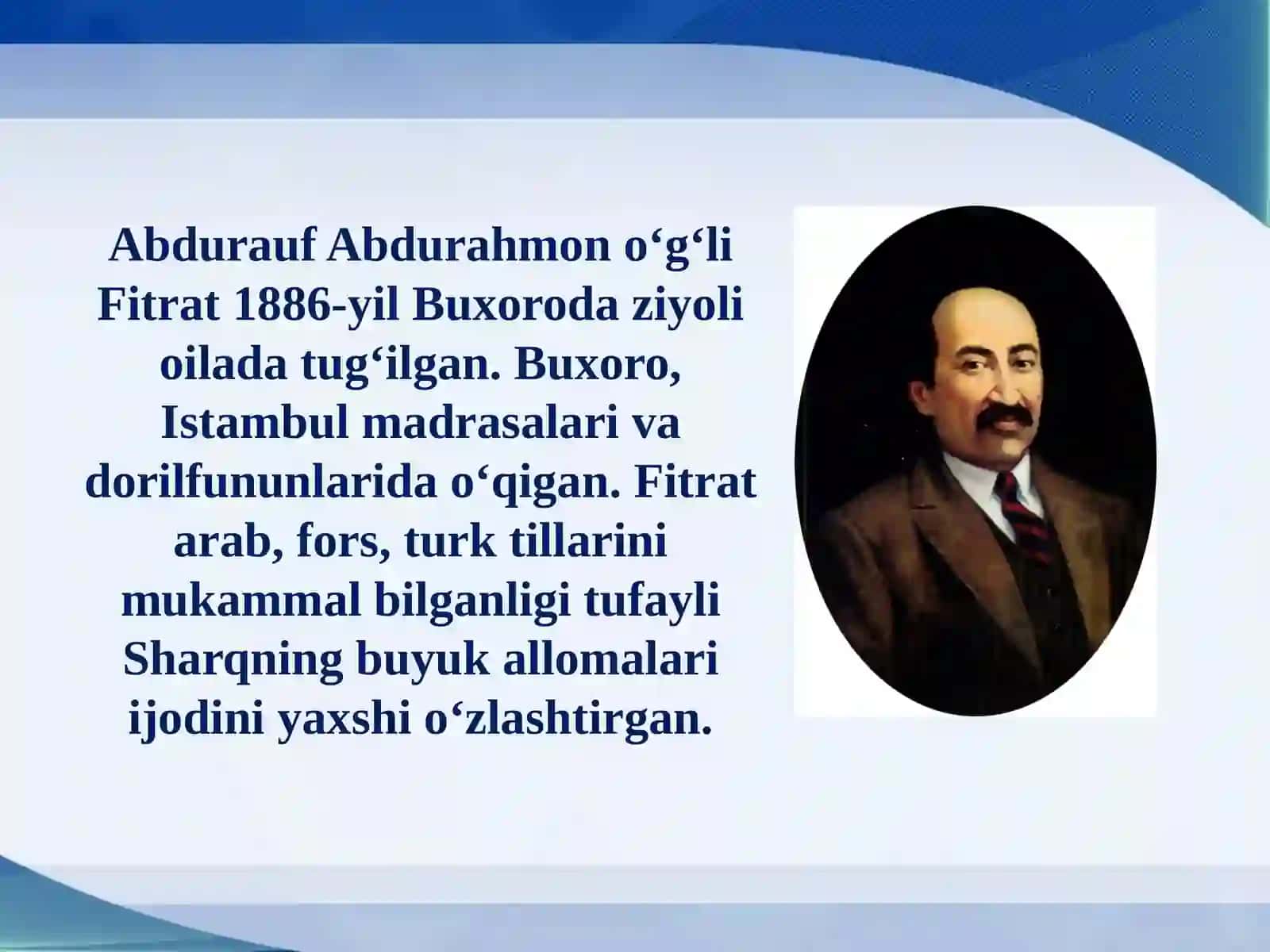 Abdurauf Abdurahmon o‘g‘li Fitrat 1886-yil Buxoroda ziyoli oilada tug‘ilgan. Buxoro, Istambul madrasalari va dorilfununlarida o‘qigan. Fitrat arab, fors, turk tillarini mukammal bilganligi tufayli Sharqning buyuk allomalari ijodini yaxshi o‘zlashtirgan.